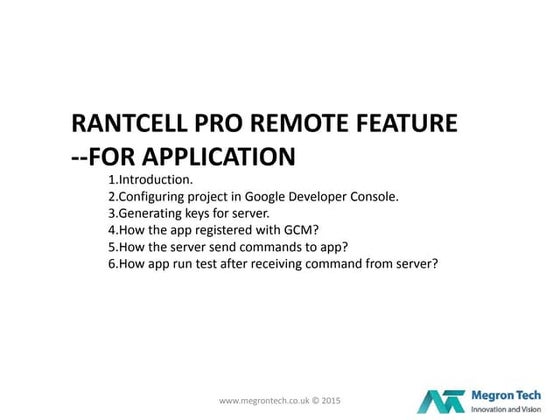 RANTCELL PRO REMOTE FEATURE
--FOR APPLICATION

1.Introduction.
2.Configuring project in Google Developer Console.
3.Generating keys for server.
4.How the app registered with GCM?
5.How the server send commands to app?
6.How app run test after receiving command from server?

www.megrontech.co.uk © 2015

Megron Tech
Innovation and Vision